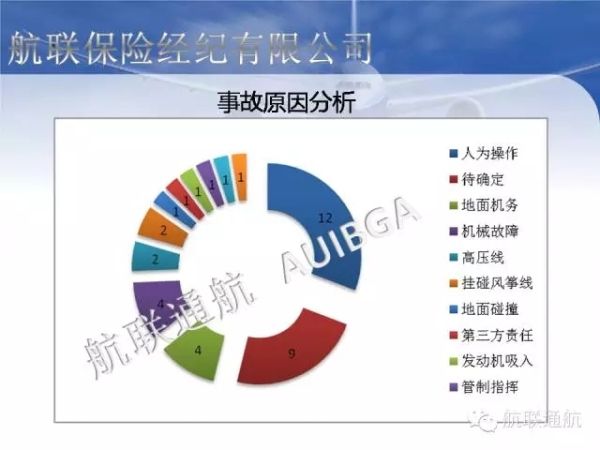 航联保险经纪有限公司

事故原因分析

12
9
4
4
2
2
1
1
1
1
1
1

人为操作
待确定
地面机务
机械故障
高压线
挂碰风筝线
地面碰撞
第三方责任
发动机吸入
管制指挥

航联通航 AUIBGA

航联通航